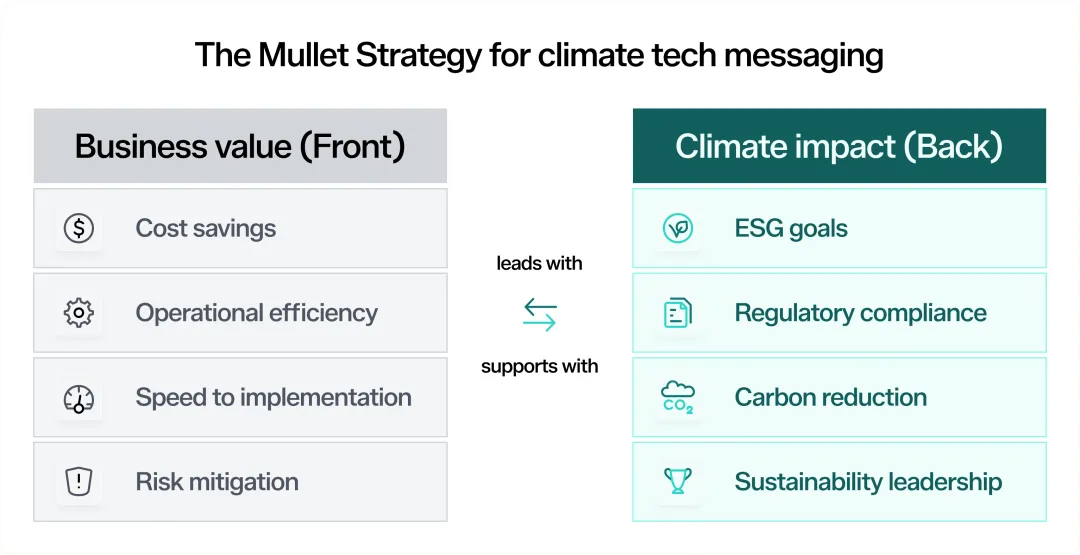 The Mullet Strategy for climate tech messaging

Business value (Front)

Cost savings

Operational efficiency

Speed to implementation

Risk mitigation

leads with

supports with

Climate impact (Back)

ESG goals

Regulatory compliance

$CO_2$

Carbon reduction

Sustainability leadership